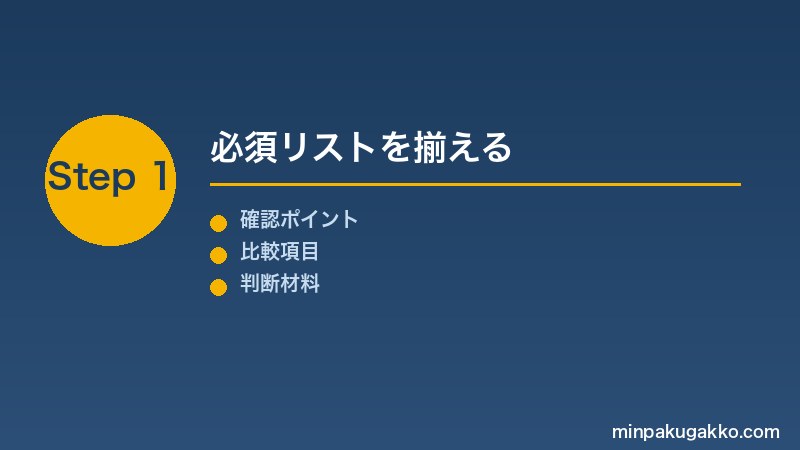 Step 1

必須リストを揃える

確認ポイント
比較項目
判断材料

minpakugakko.com